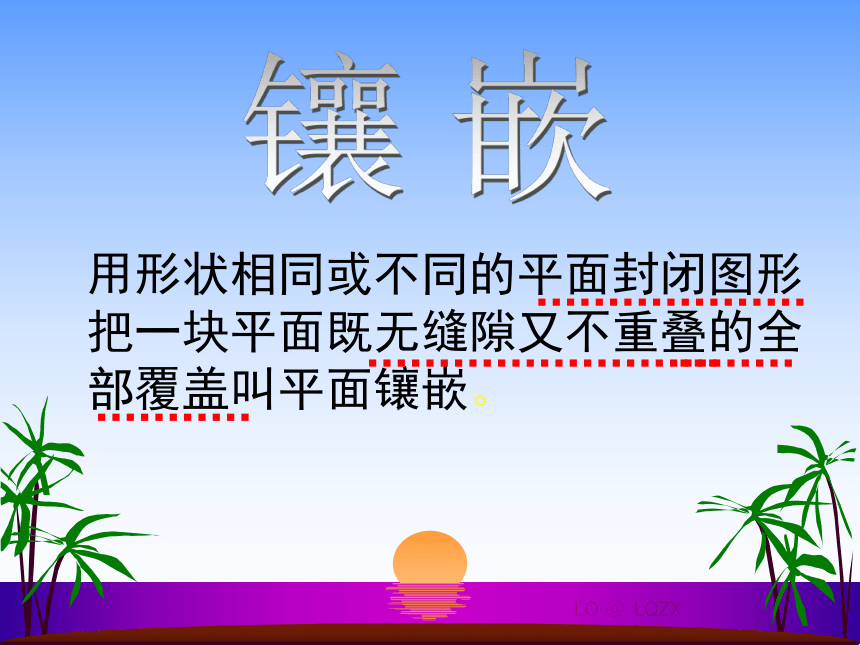 镶 嵌

用形状相同或不同的平面封闭图形把一块平面既无缝隙又不重叠的全部覆盖叫平面镶嵌。

LQ @ LQZX